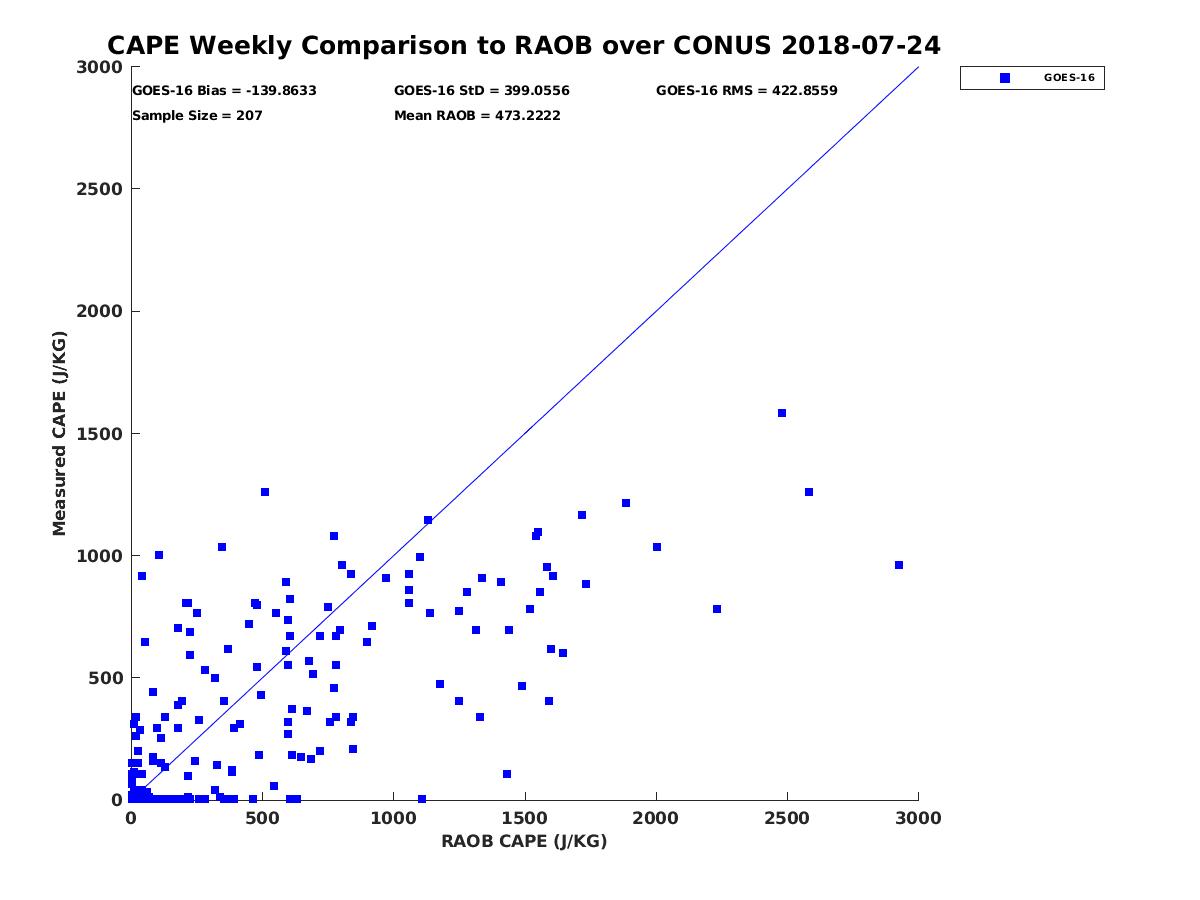 CAPE Weekly Comparison to RAOB over CONUS 2018-07-24

GOES-16 Bias = -139.8633
GOES-16 StD = 399.0556
GOES-16 RMS = 422.8559
Sample Size = 207
Mean RAOB = 473.2222

GOES-16

Measured CAPE (J/KG)

3000
2500
2000
1500
1000
500
0

0
500
1000
1500
2000
2500
3000

RAOB CAPE (J/KG)